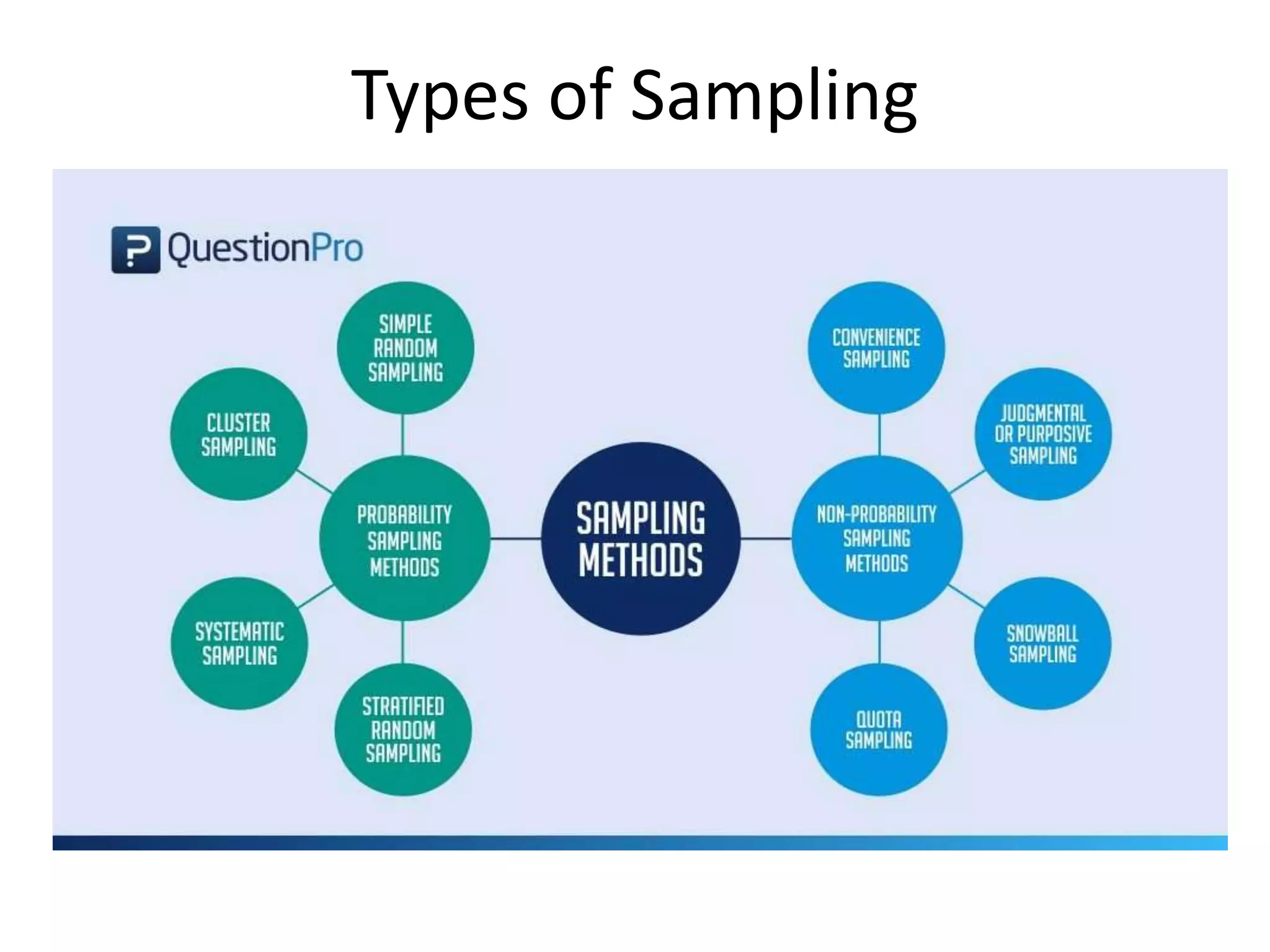 Types of Sampling

QuestionPro

SIMPLE RANDOM SAMPLING

CLUSTER SAMPLING

PROBABILITY SAMPLING METHODS

SYSTEMATIC SAMPLING

STRATIFIED RANDOM SAMPLING

SAMPLING METHODS

CONVENIENCE SAMPLING

JUDGMENTAL OR PURPOSIVE SAMPLING

NON-PROBABILITY SAMPLING METHODS

SNOWBALL SAMPLING

QUOTA SAMPLING